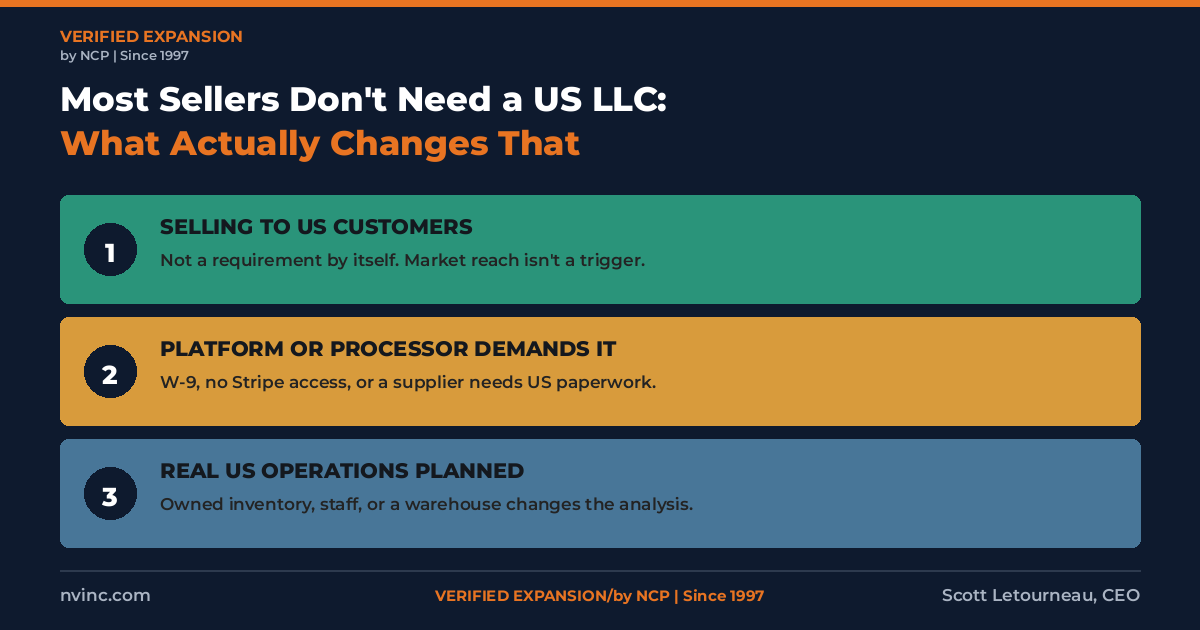 VERIFIED EXPANSION
by NCP | Since 1997

Most Sellers Don't Need a US LLC:
What Actually Changes That

1
SELLING TO US CUSTOMERS
Not a requirement by itself. Market reach isn't a trigger.

2
PLATFORM OR PROCESSOR DEMANDS IT
W-9, no Stripe access, or a supplier needs US paperwork.

3
REAL US OPERATIONS PLANNED
Owned inventory, staff, or a warehouse changes the analysis.

nvinc.com
VERIFIED EXPANSION/by NCP | Since 1997
Scott Letourneau, CEO